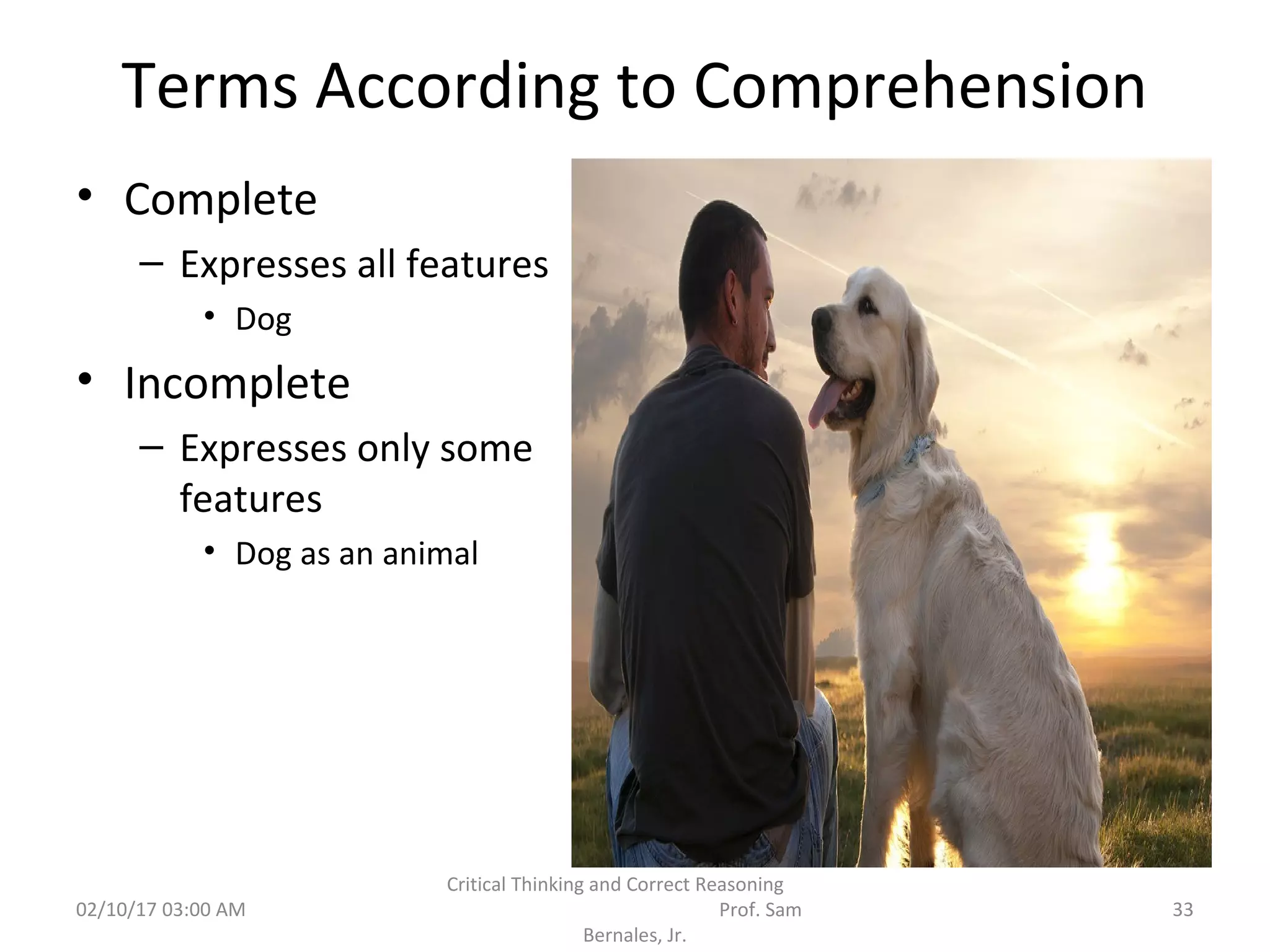 Terms According to Comprehension

• Complete
– Expresses all features
• Dog
• Incomplete
– Expresses only some features
• Dog as an animal

02/10/17 03:00 AM

Critical Thinking and Correct Reasoning Prof. Sam Bernales, Jr.

33